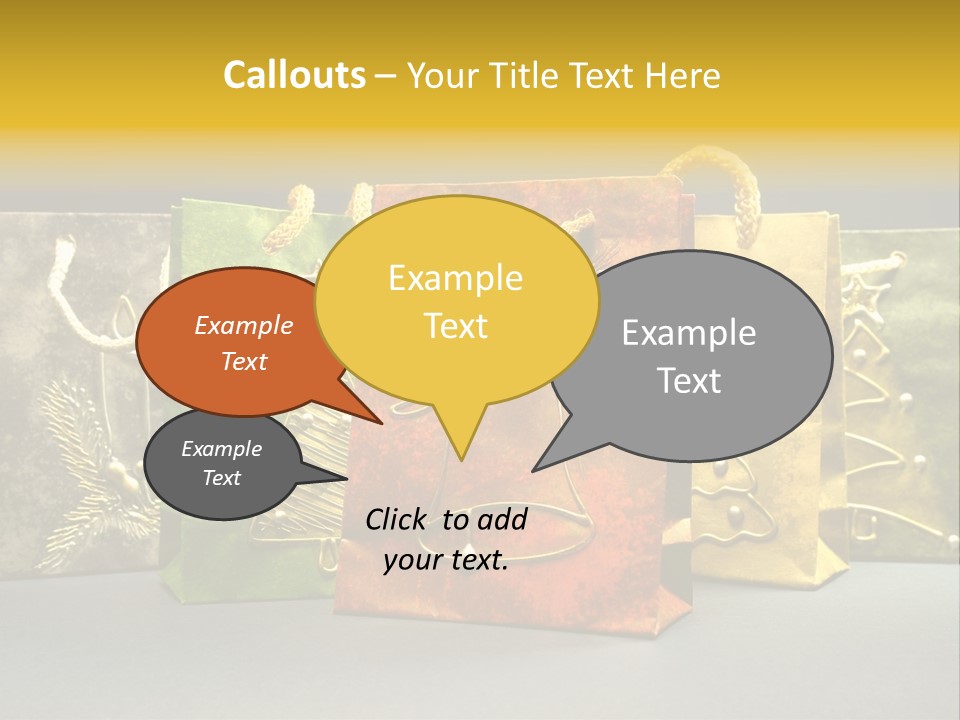 Callouts – Your Title Text Here

Example Text

Example Text

Example Text

Example Text

Click  to add your text.